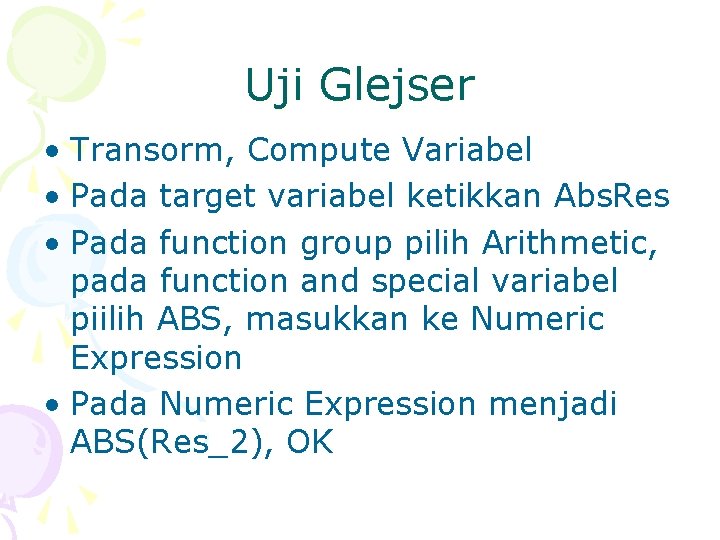 Uji Glejser

• Transorm, Compute Variabel
• Pada target variabel ketikkan AbsRes
• Pada function group pilih Arithmetic, pada function and special variabel piilih ABS, masukkan ke Numeric Expression
• Pada Numeric Expression menjadi ABS(Res_2), OK